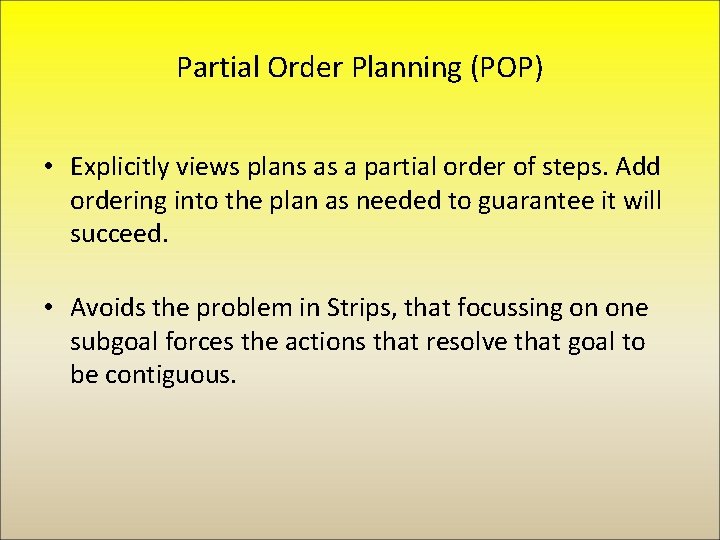 Partial Order Planning (POP)

• Explicitly views plans as a partial order of steps. Add ordering into the plan as needed to guarantee it will succeed.

• Avoids the problem in Strips, that focussing on one subgoal forces the actions that resolve that goal to be contiguous.